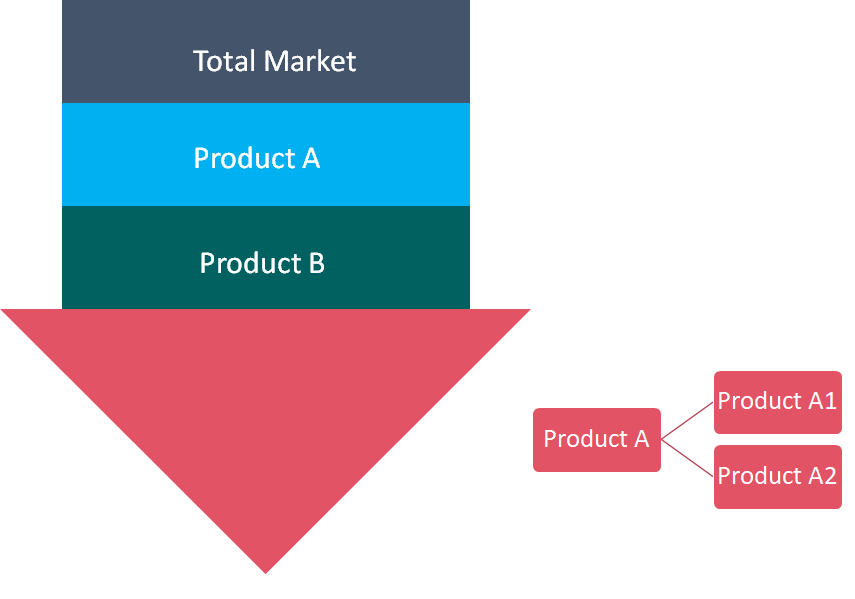 Total Market

Product A

Product B

Product A

Product A1

Product A2